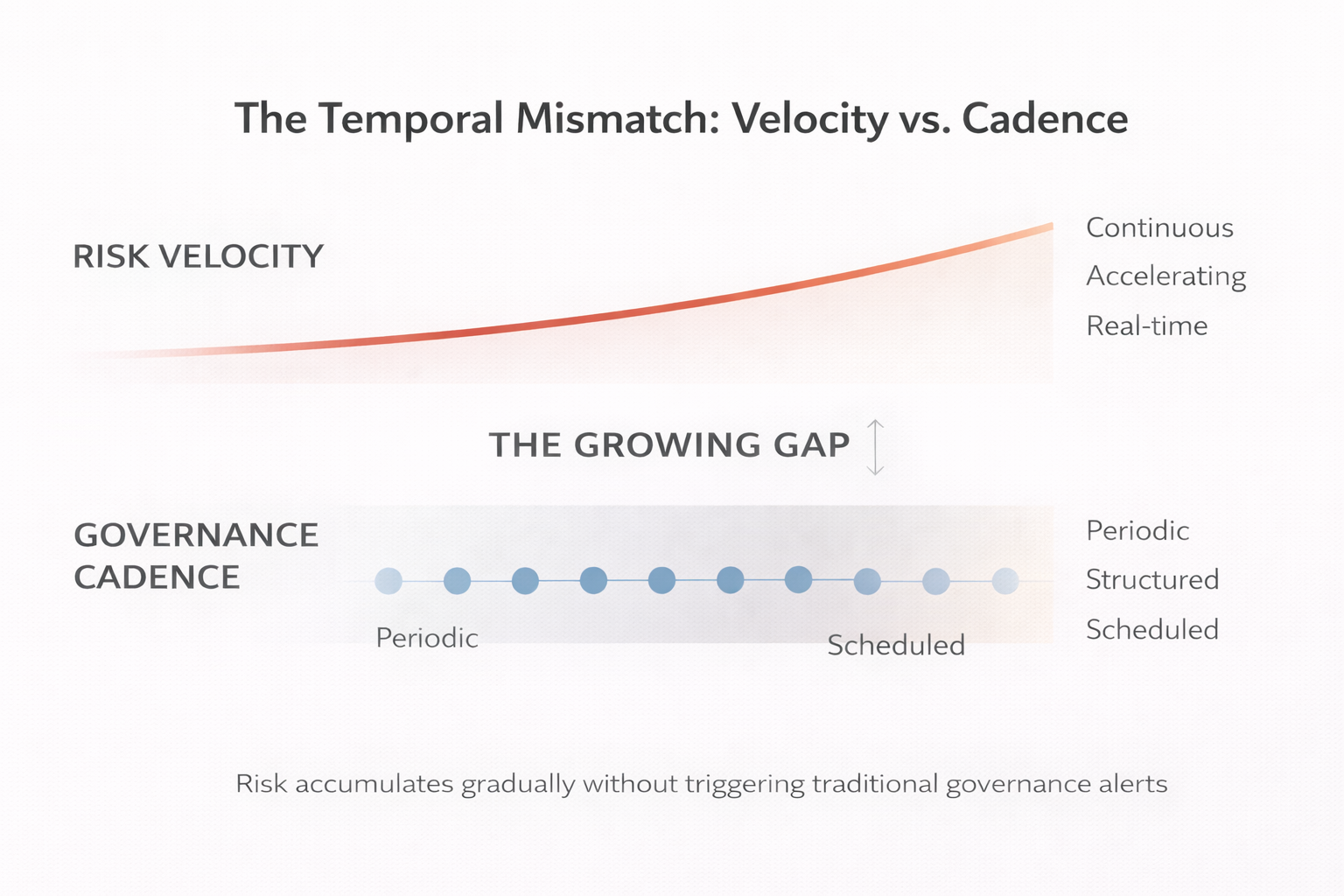 The Temporal Mismatch: Velocity vs. Cadence

RISK VELOCITY

Continuous
Accelerating
Real-time

THE GROWING GAP

GOVERNANCE CADENCE

Periodic
Scheduled

Periodic
Structured
Scheduled

Risk accumulates gradually without triggering traditional governance alerts